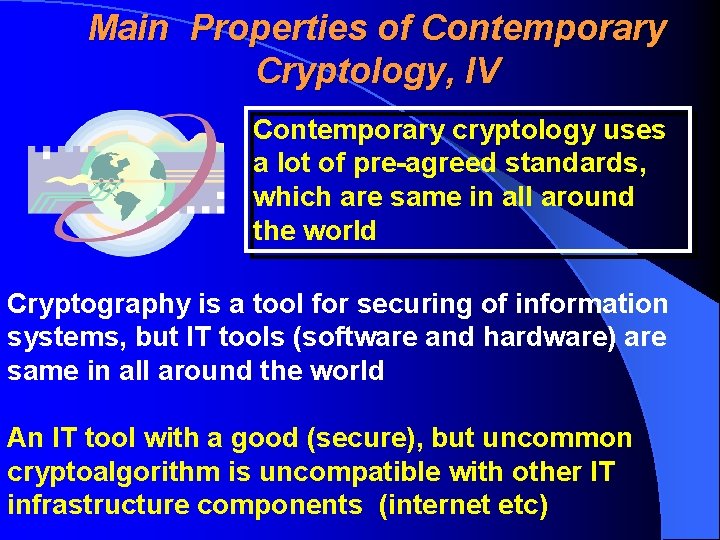 Main Properties of Contemporary Cryptology, IV

Contemporary cryptology uses a lot of pre-agreed standards, which are same in all around the world

Cryptography is a tool for securing of information systems, but IT tools (software and hardware) are same in all around the world

An IT tool with a good (secure), but uncommon cryptoalgorithm is uncompatible with other IT infrastructure components (internet etc)